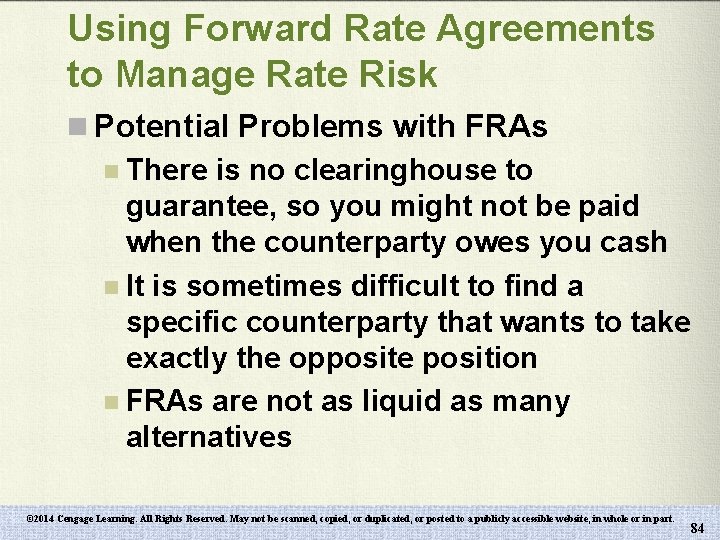 Using Forward Rate Agreements to Manage Rate Risk

Potential Problems with FRAs

There is no clearinghouse to guarantee, so you might not be paid when the counterparty owes you cash

It is sometimes difficult to find a specific counterparty that wants to take exactly the opposite position

FRAs are not as liquid as many alternatives

©2014 Cengage Learning. All Rights Reserved. May not be scanned, copied, or duplicated, or posted to a publicly accessible website, in whole or in part.

84